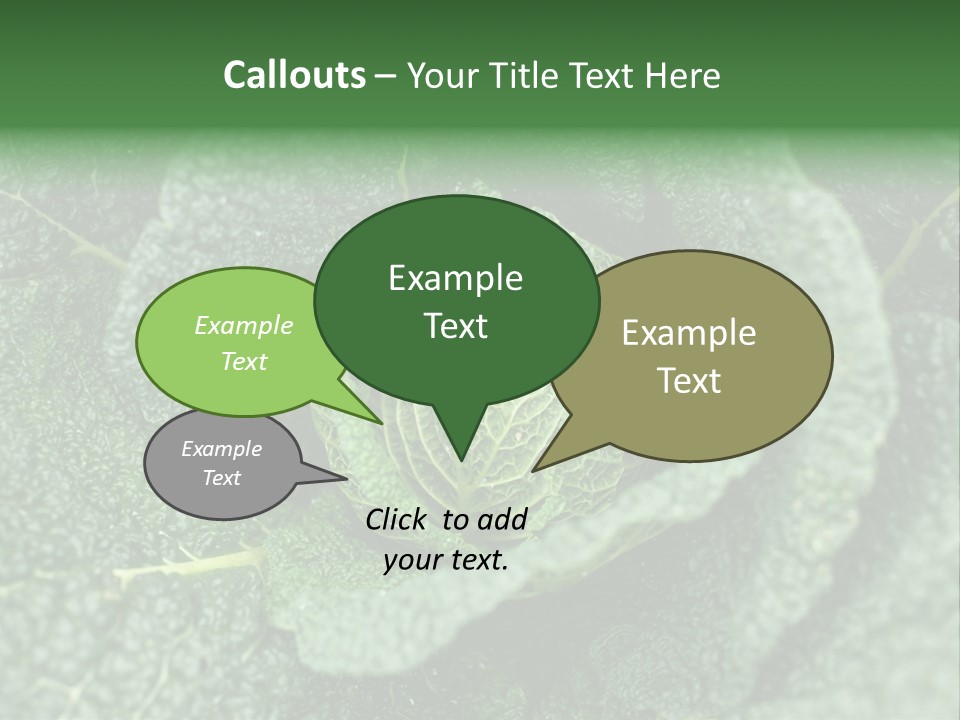 Callouts – Your Title Text Here

Example Text

Example Text

Example Text

Example Text

Click to add your text.